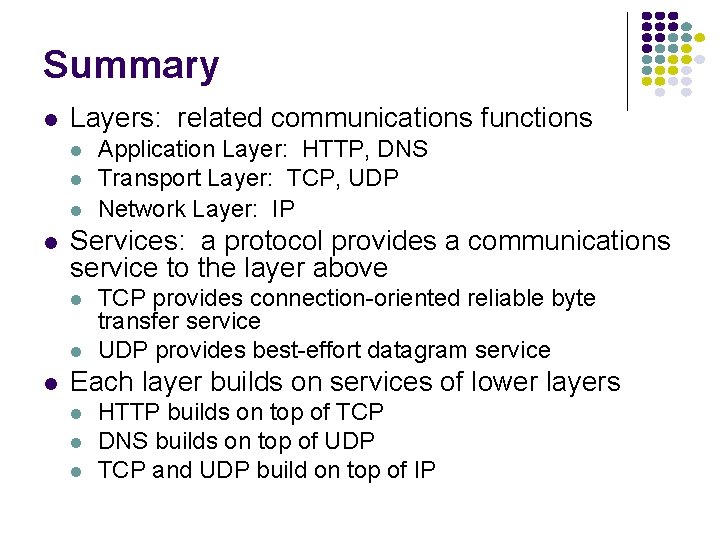 Summary

- Layers: related communications functions
  - Application Layer: HTTP, DNS
  - Transport Layer: TCP, UDP
  - Network Layer: IP
- Services: a protocol provides a communications service to the layer above
  - TCP provides connection-oriented reliable byte transfer service
  - UDP provides best-effort datagram service
- Each layer builds on services of lower layers
  - HTTP builds on top of TCP
  - DNS builds on top of UDP
  - TCP and UDP build on top of IP